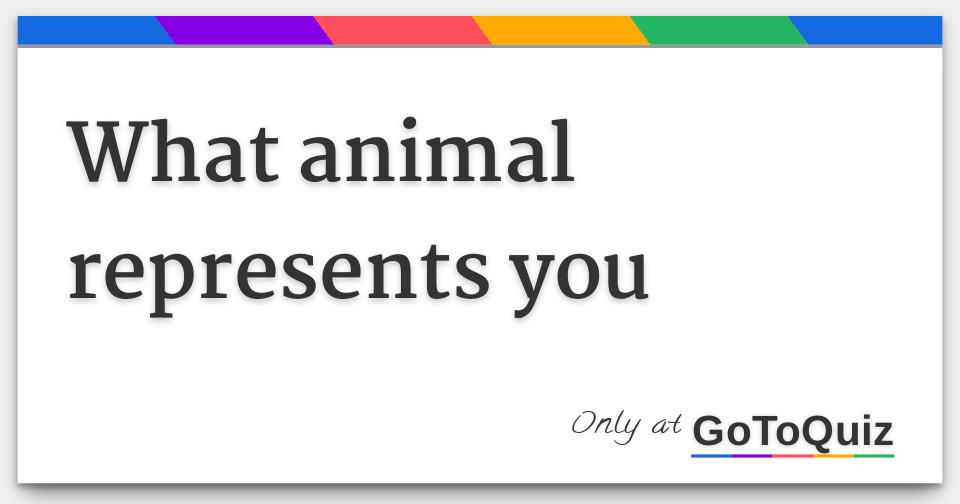 What animal represents you

Only at GoToQuiz